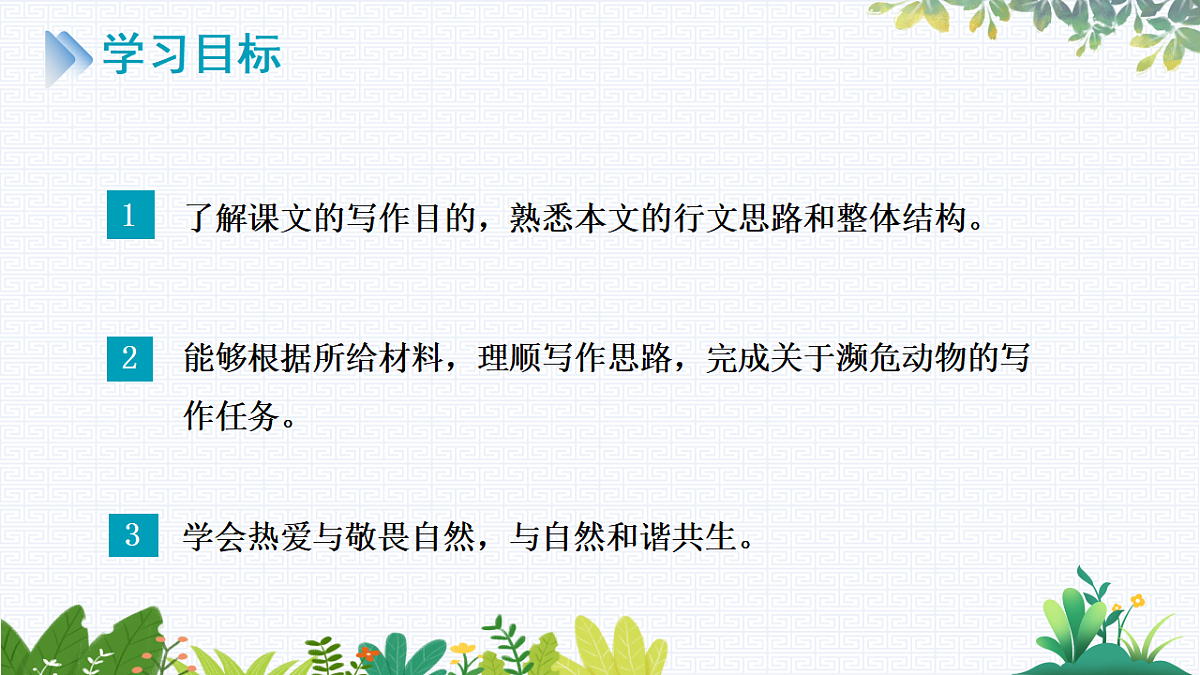 学习目标

1 了解课文的写作目的，熟悉本文的行文思路和整体结构。

2 能够根据所给材料，理顺写作思路，完成关于濒危动物的写作任务。

3 学会热爱与敬畏自然，与自然和谐共生。